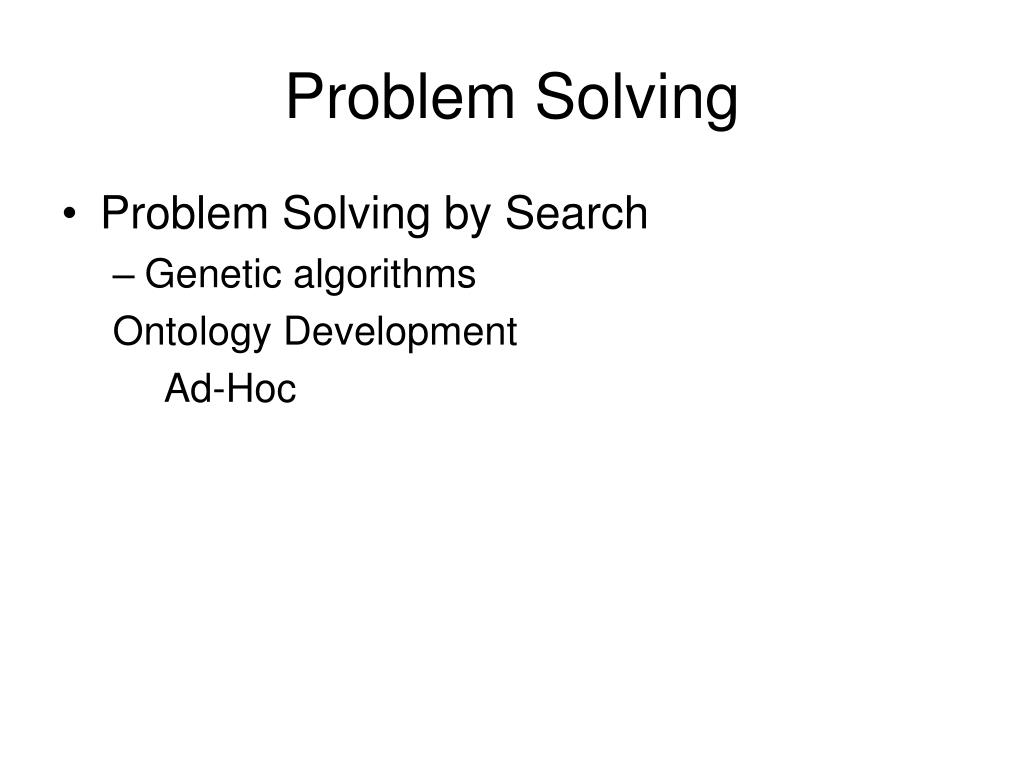 Problem Solving

• Problem Solving by Search
– Genetic algorithms
Ontology Development
Ad-Hoc